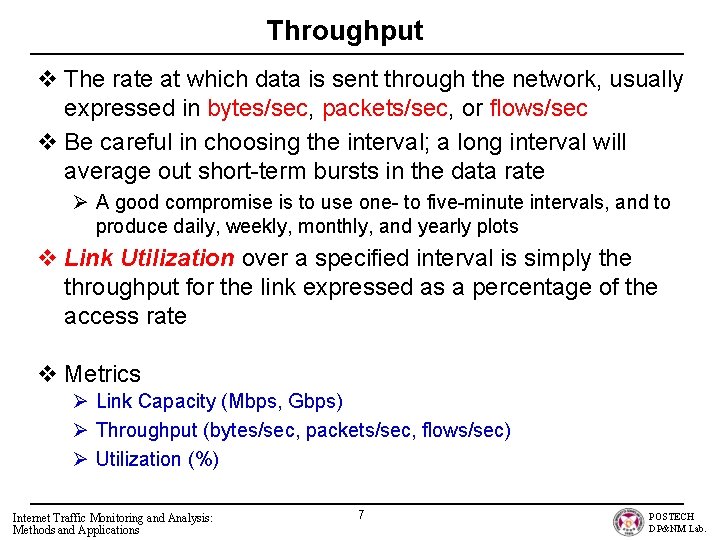 Throughput

❖ The rate at which data is sent through the network, usually expressed in bytes/sec, packets/sec, or flows/sec

❖ Be careful in choosing the interval; a long interval will average out short-term bursts in the data rate

➢ A good compromise is to use one- to five-minute intervals, and to produce daily, weekly, monthly, and yearly plots

❖ Link Utilization over a specified interval is simply the throughput for the link expressed as a percentage of the access rate

❖ Metrics

➢ Link Capacity (Mbps, Gbps)

➢ Throughput (bytes/sec, packets/sec, flows/sec)

➢ Utilization (%)

Internet Traffic Monitoring and Analysis: Methods and Applications

7

POSTECH DP&NM Lab.